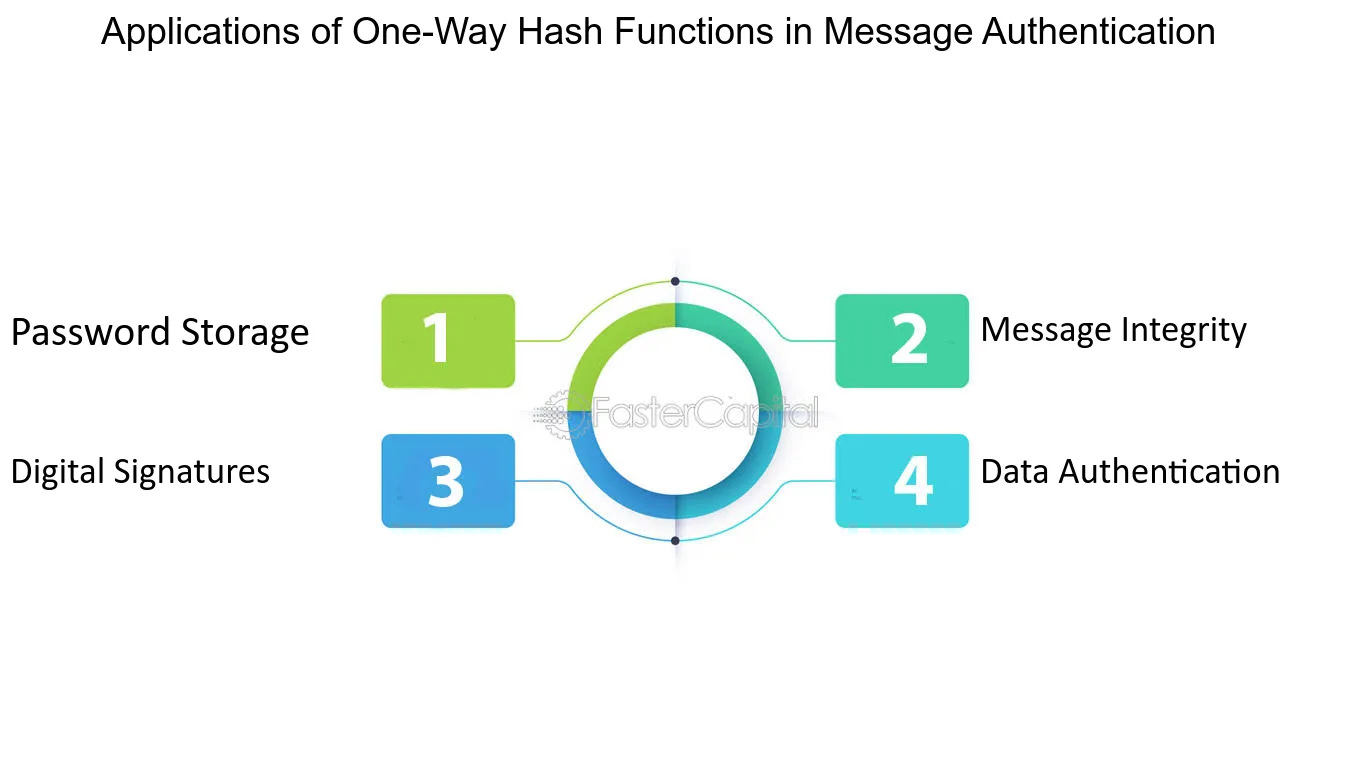 Applications of One-Way Hash Functions in Message Authentication

Password Storage

1

2

Message Integrity

FasterCapital

Digital Signatures

3

4

Data Authentication